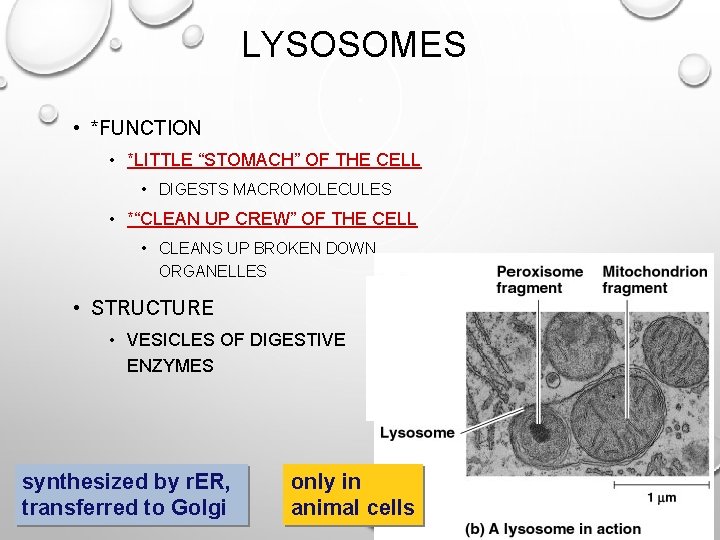 LYSOSOMES

• *FUNCTION
  • *LITTLE "STOMACH" OF THE CELL
    • DIGESTS MACROMOLECULES
  • *"CLEAN UP CREW" OF THE CELL
    • CLEANS UP BROKEN DOWN ORGANELLES
• STRUCTURE
  • VESICLES OF DIGESTIVE ENZYMES

Peroxisome fragment

Mitochondrion fragment

Lysosome

1 μm

(b) A lysosome in action

synthesized by rER, transferred to Golgi

only in animal cells